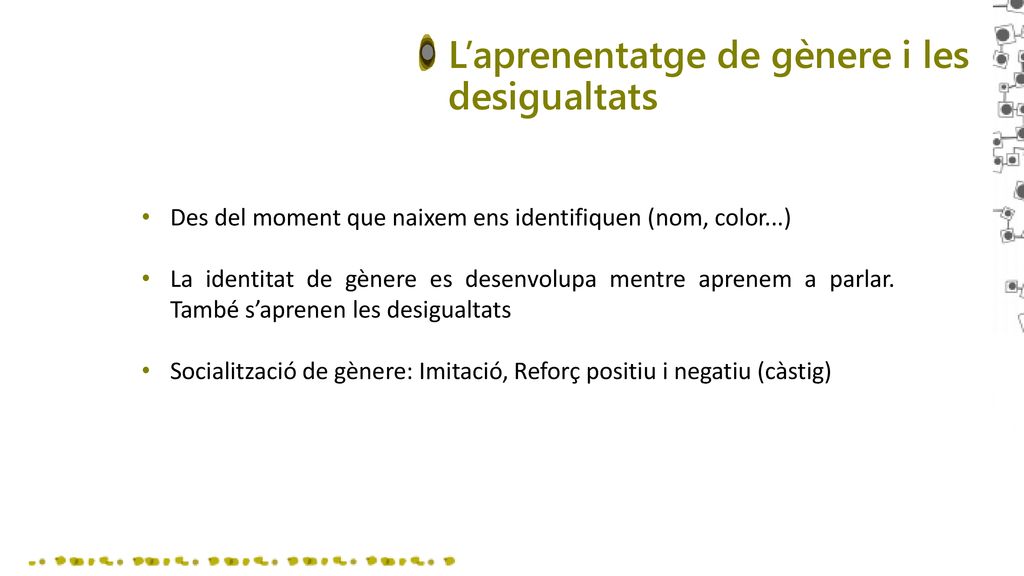 L’aprenentatge de gènere i les desigualtats

• Des del moment que naixem ens identifiquen (nom, color...)

• La identitat de gènere es desenvolupa mentre aprenem a parlar. També s’aprenen les desigualtats

• Socialització de gènere: Imitació, Reforç positiu i negatiu (càstig)